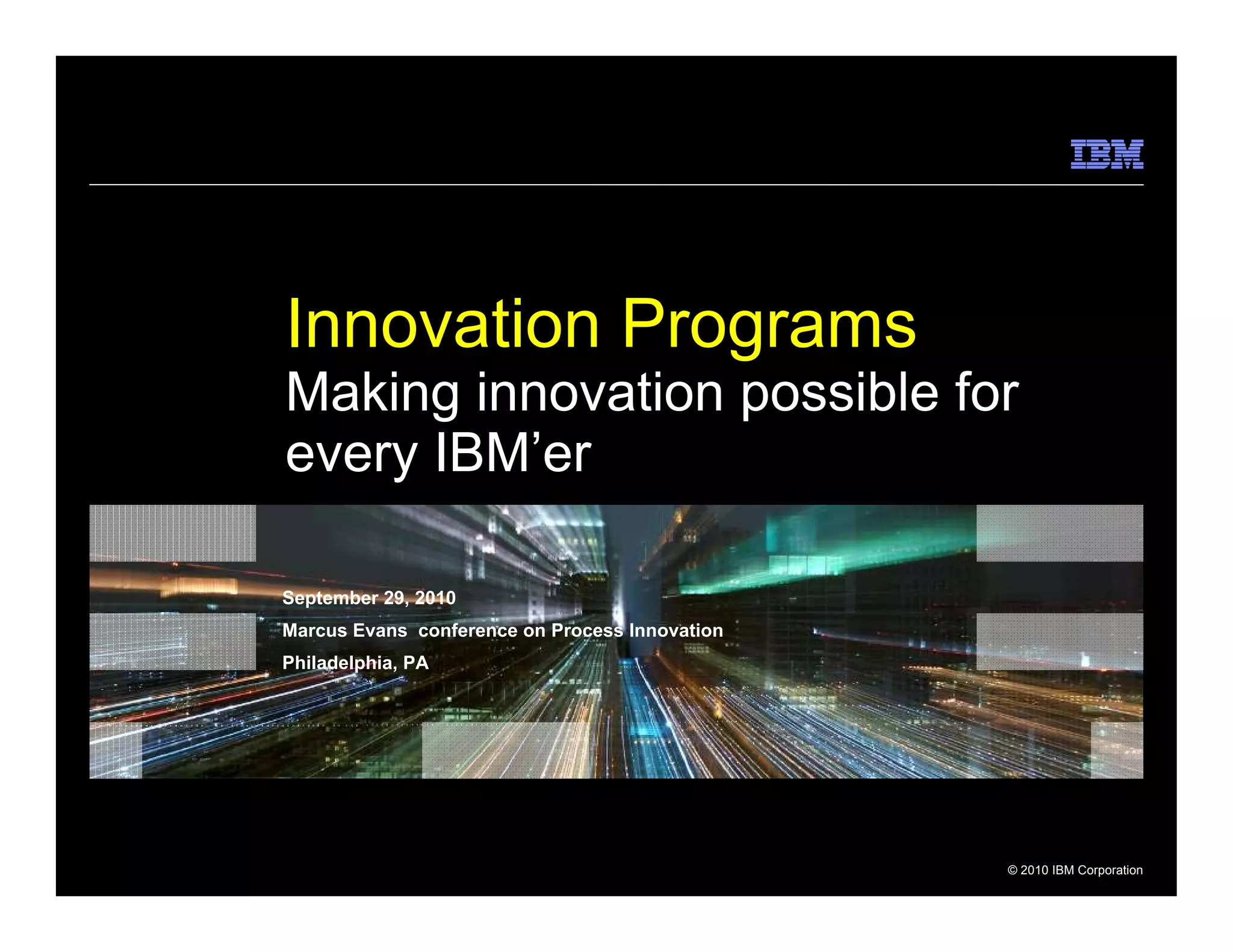 IBM

Innovation Programs

Making innovation possible for every IBM’er

September 29, 2010

Marcus Evans conference on Process Innovation

Philadelphia, PA

© 2010 IBM Corporation